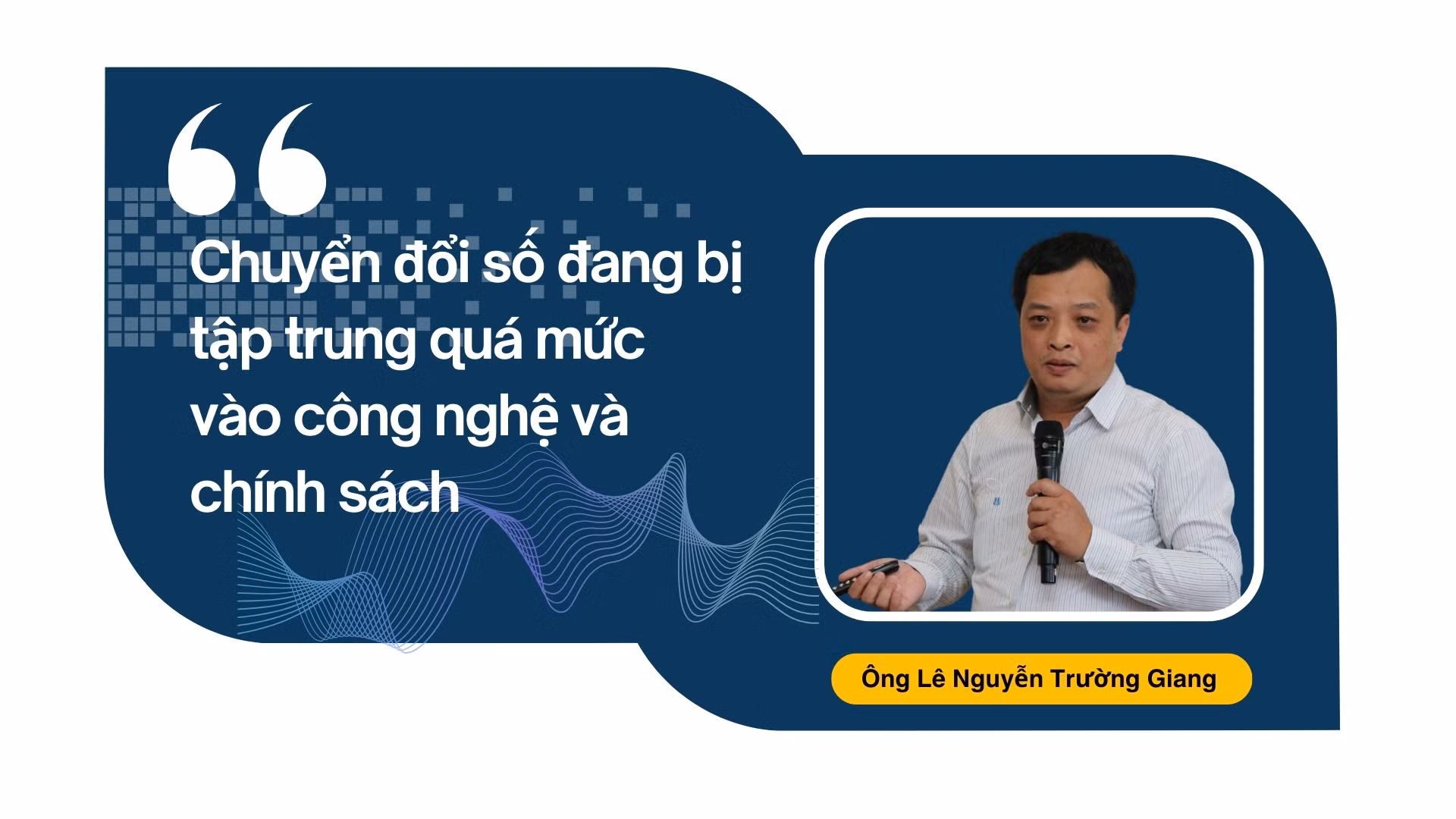 “

Chuyển đổi số đang bị tập trung quá mức vào công nghệ và chính sách

Ông Lê Nguyễn Trường Giang